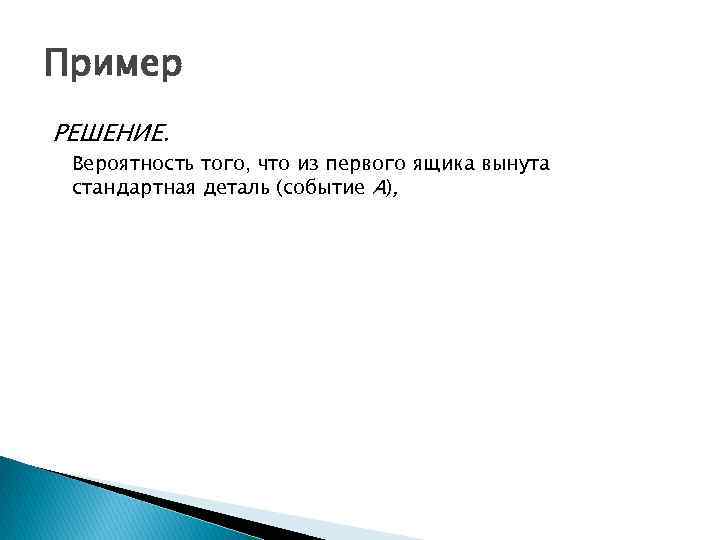 Пример

РЕШЕНИЕ.

Вероятность того, что из первого ящика вынута стандартная деталь (событие $A$),